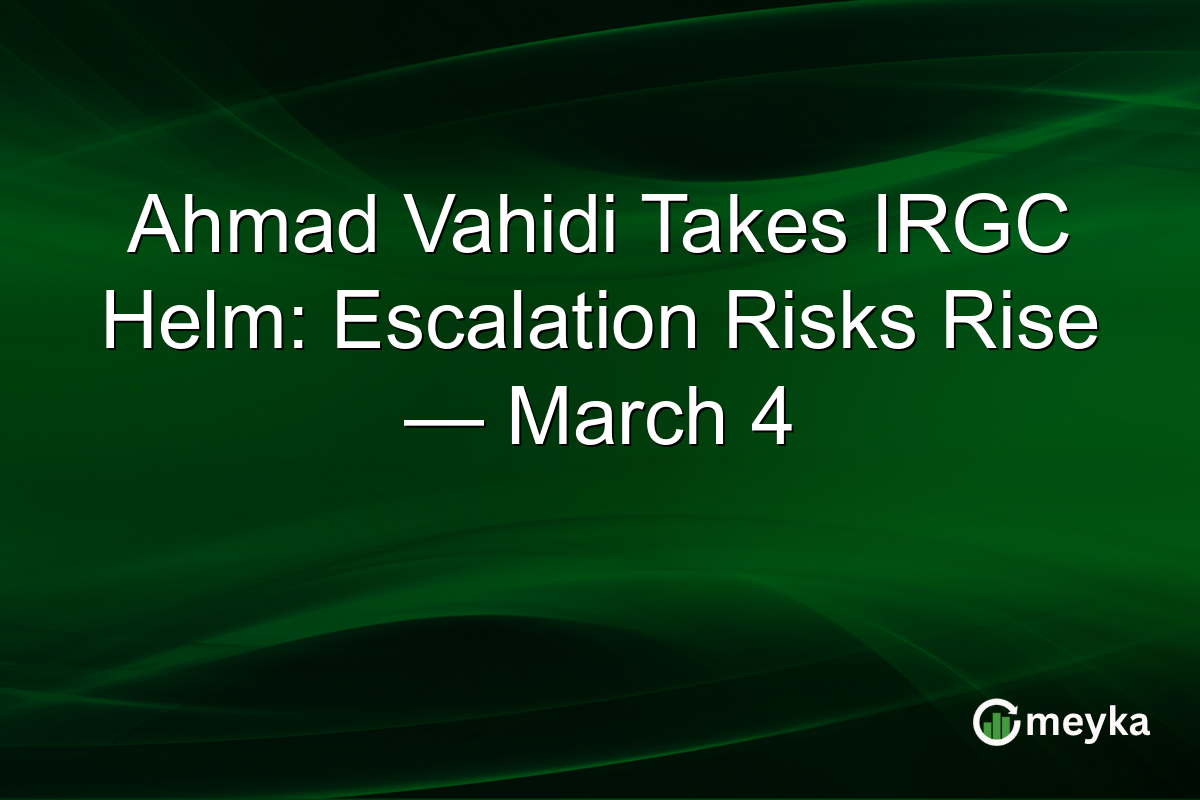 Ahmad Vahidi Takes IRGC Helm: Escalation Risks Rise — March 4

meyka